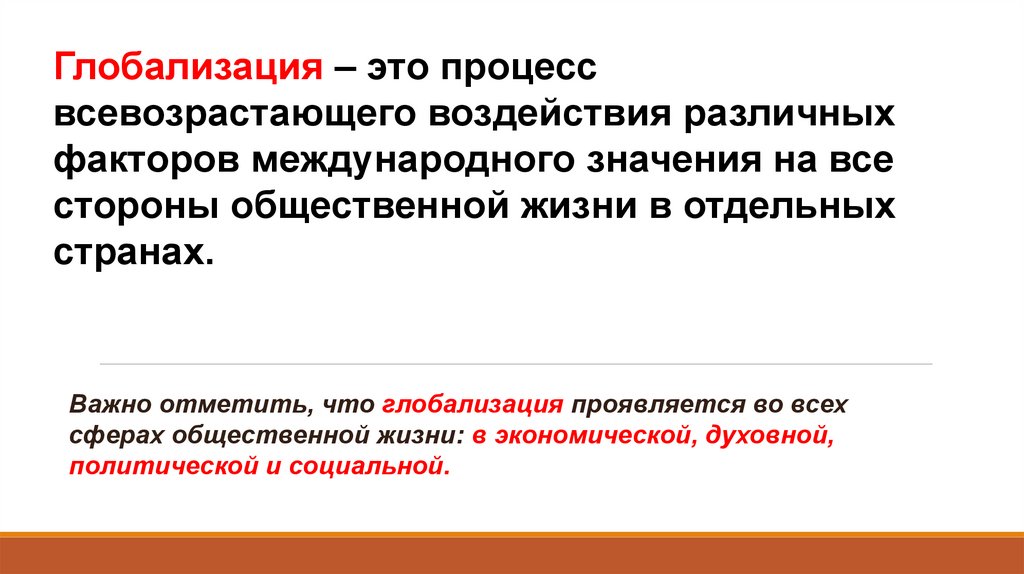 Глобализация – это процесс всевозрастающего воздействия различных факторов международного значения на все стороны общественной жизни в отдельных странах.

Важно отметить, что глобализация проявляется во всех сферах общественной жизни: в экономической, духовной, политической и социальной.